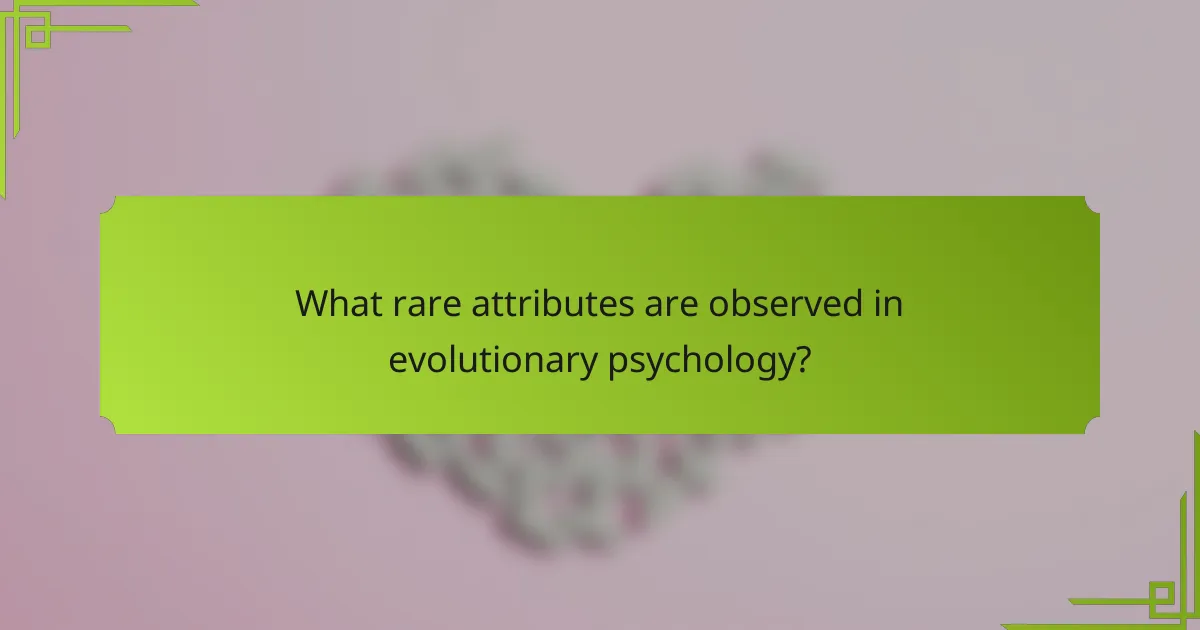 What rare attributes are observed in evolutionary psychology?